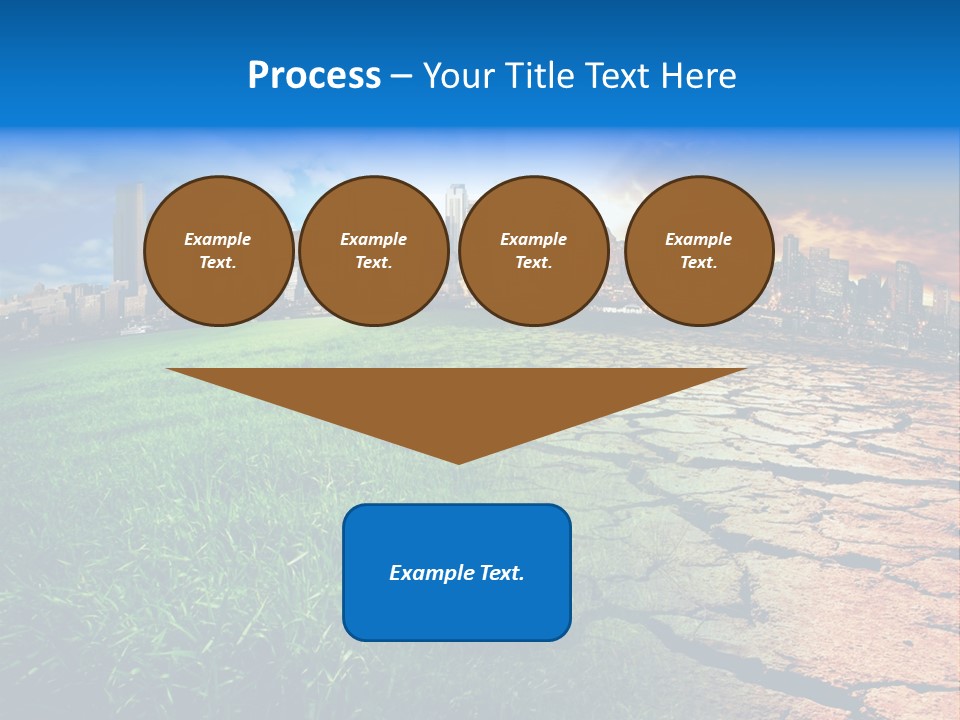 Process – Your Title Text Here

Example Text.

Example Text.

Example Text.

Example Text.

Example Text.